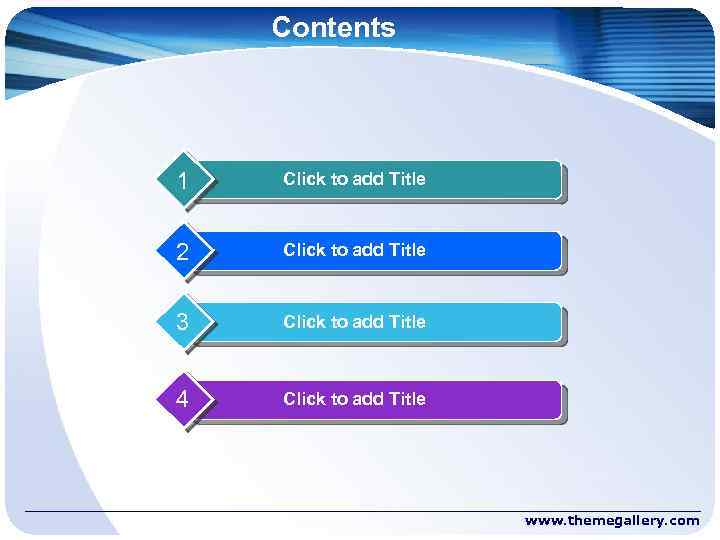 Contents

1 Click to add Title

2 Click to add Title

3 Click to add Title

4 Click to add Title

www.themegallery.com